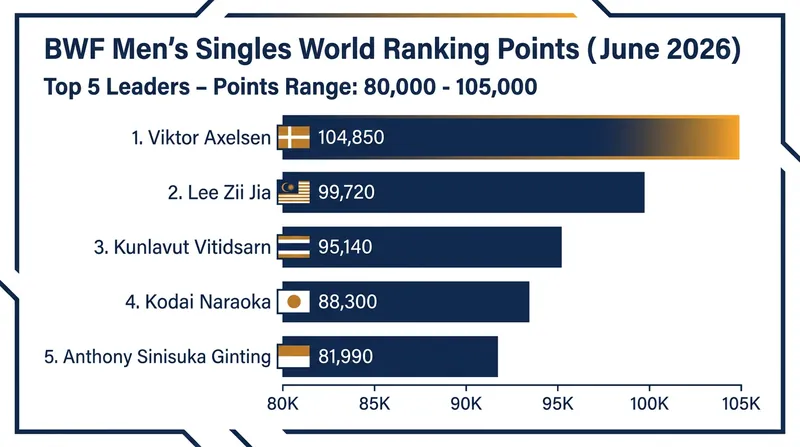 BWF Men's Singles World Ranking Points (June 2026)

Top 5 Leaders – Points Range: 80,000 - 105,000

1. Viktor Axelsen 104,850

2. Lee Zii Jia 99,720

3. Kunlavut Vitidsarn 95,140

4. Kodai Naraoka 88,300

5. Anthony Sinisuka Ginting 81,990

80K 85K 90K 95K 100K 105K